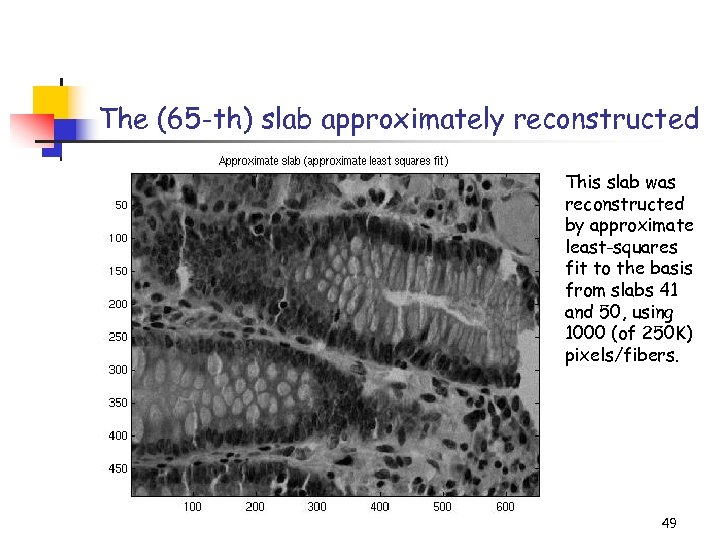 The (65-th) slab approximately reconstructed

Approximate slab (approximate least squares fit)

50
100
150
200
250
300
350
400
450

100 200 300 400 500 600

This slab was reconstructed by approximate least-squares fit to the basis from slabs 41 and 50, using 1000 (of 250K) pixels/fibers.

49